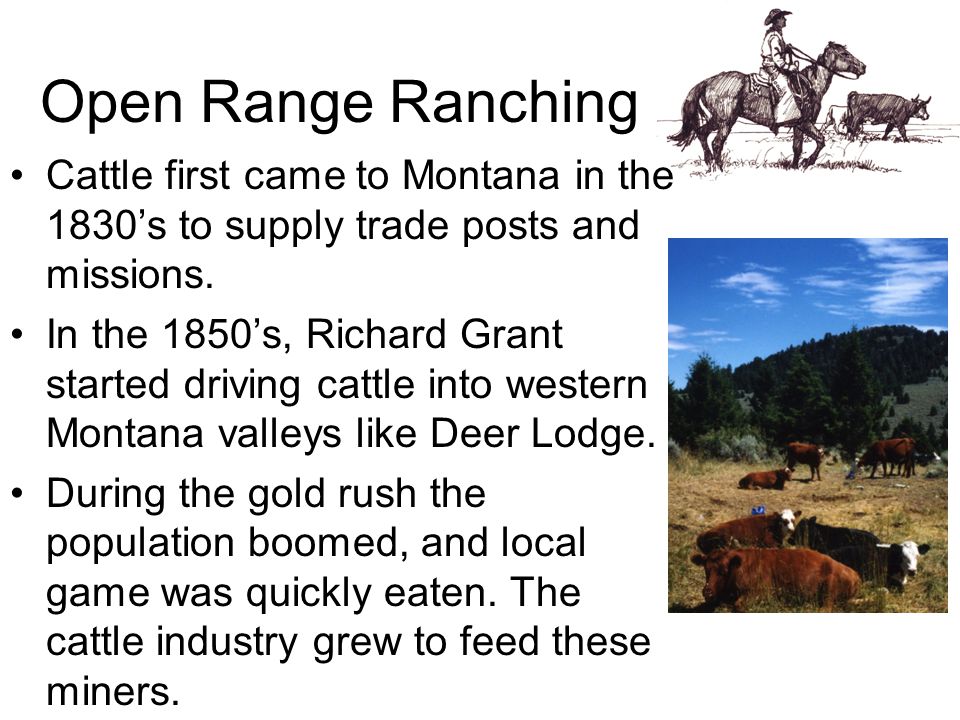 Open Range Ranching

• Cattle first came to Montana in the 1830’s to supply trade posts and missions.

• In the 1850’s, Richard Grant started driving cattle into western Montana valleys like Deer Lodge.

• During the gold rush the population boomed, and local game was quickly eaten. The cattle industry grew to feed these miners.